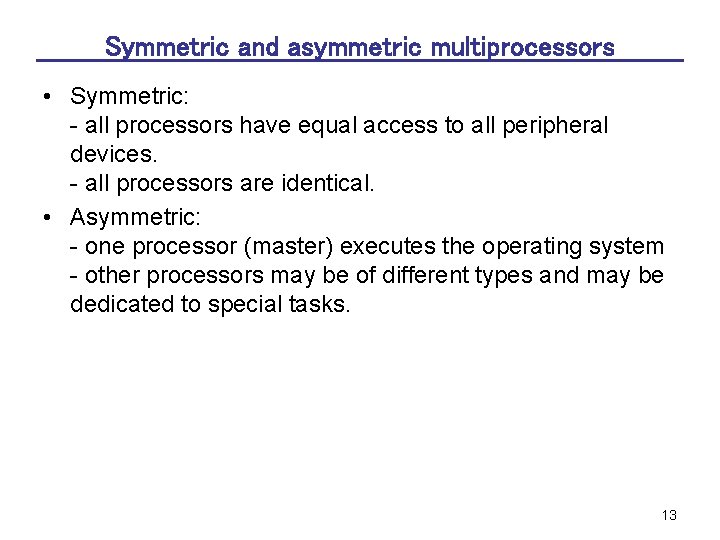 Symmetric and asymmetric multiprocessors

• Symmetric:
- all processors have equal access to all peripheral devices.
- all processors are identical.

• Asymmetric:
- one processor (master) executes the operating system
- other processors may be of different types and may be dedicated to special tasks.

13